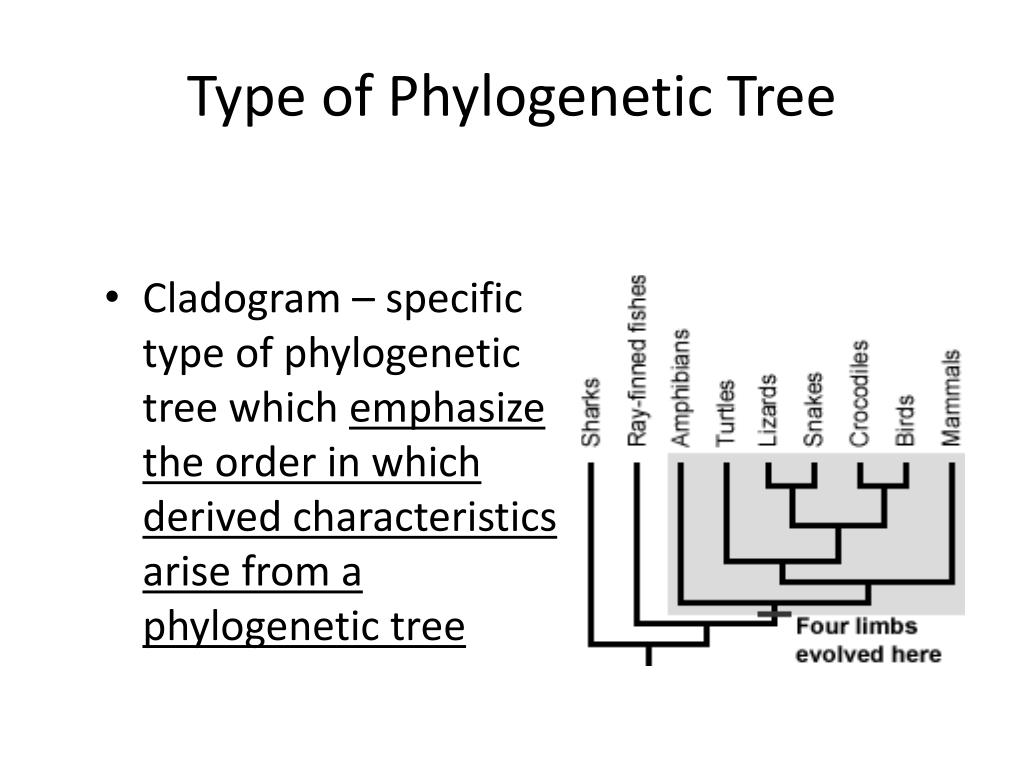 Type of Phylogenetic Tree

• Cladogram – specific type of phylogenetic tree which emphasize the order in which derived characteristics arise from a phylogenetic tree

Sharks
Ray-finned fishes
Amphibians
Turtles
Lizards
Snakes
Crocodiles
Birds
Mammals

Four limbs evolved here